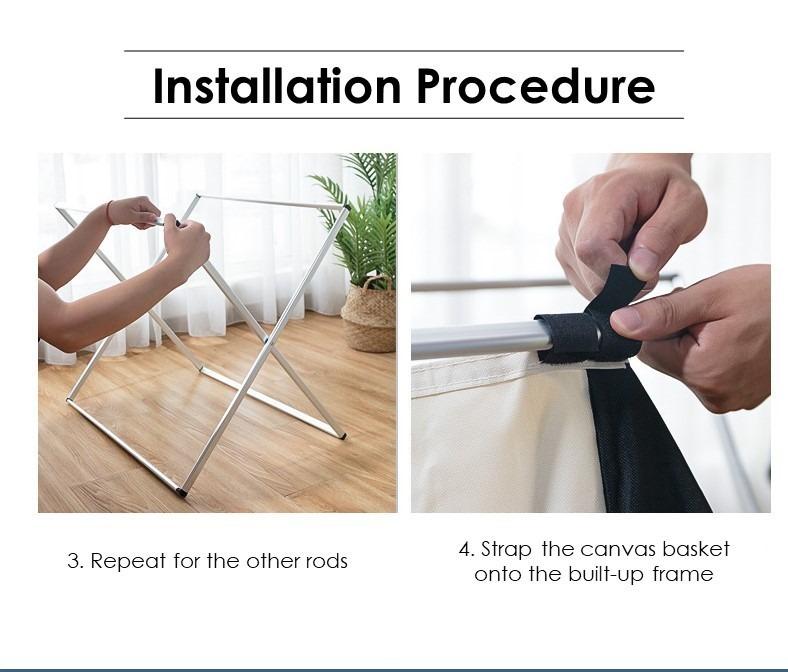 Installation Procedure

3. Repeat for the other rods

4. Strap the canvas basket onto the built-up frame